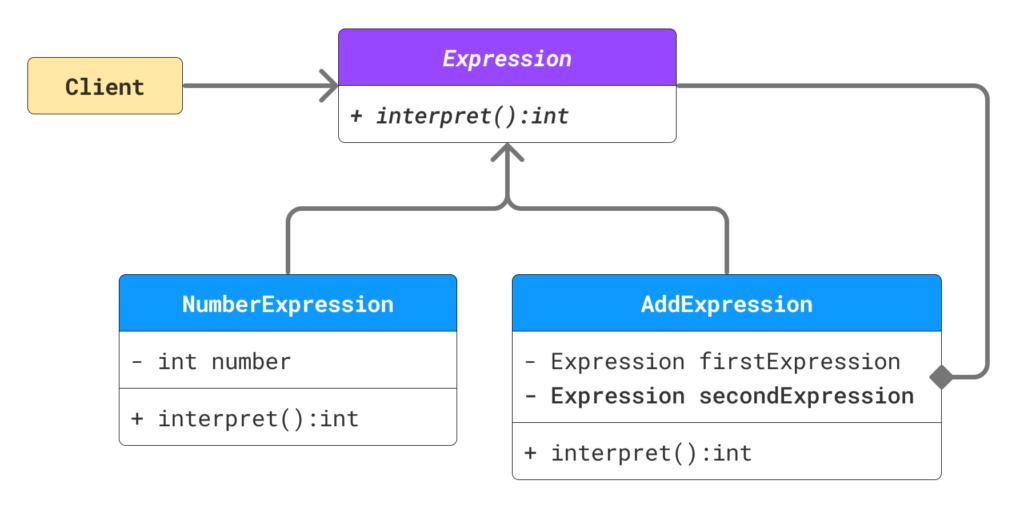 Client

Expression

+ interpret():int

NumberExpression

- int number

+ interpret():int

AddExpression

- Expression firstExpression
- Expression secondExpression

+ interpret():int